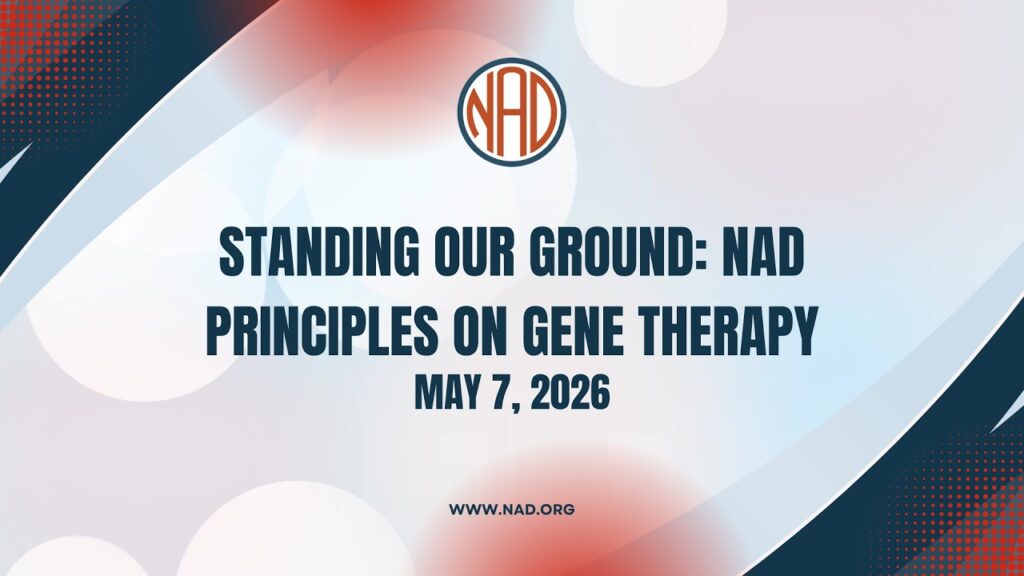 NAD

STANDING OUR GROUND: NAD PRINCIPLES ON GENE THERAPY
MAY 7, 2026

WWW.NAD.ORG